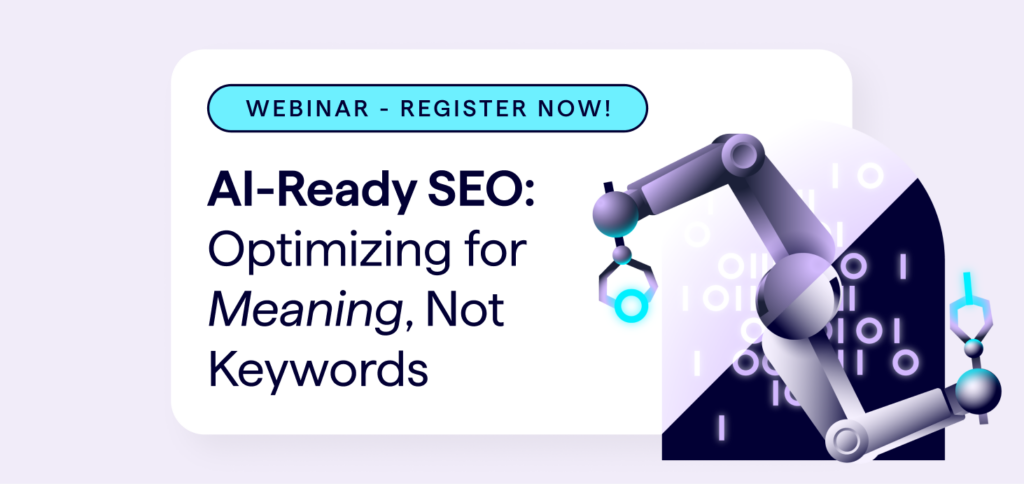 WEBINAR - REGISTER NOW!

AI-Ready SEO: Optimizing for Meaning, Not Keywords